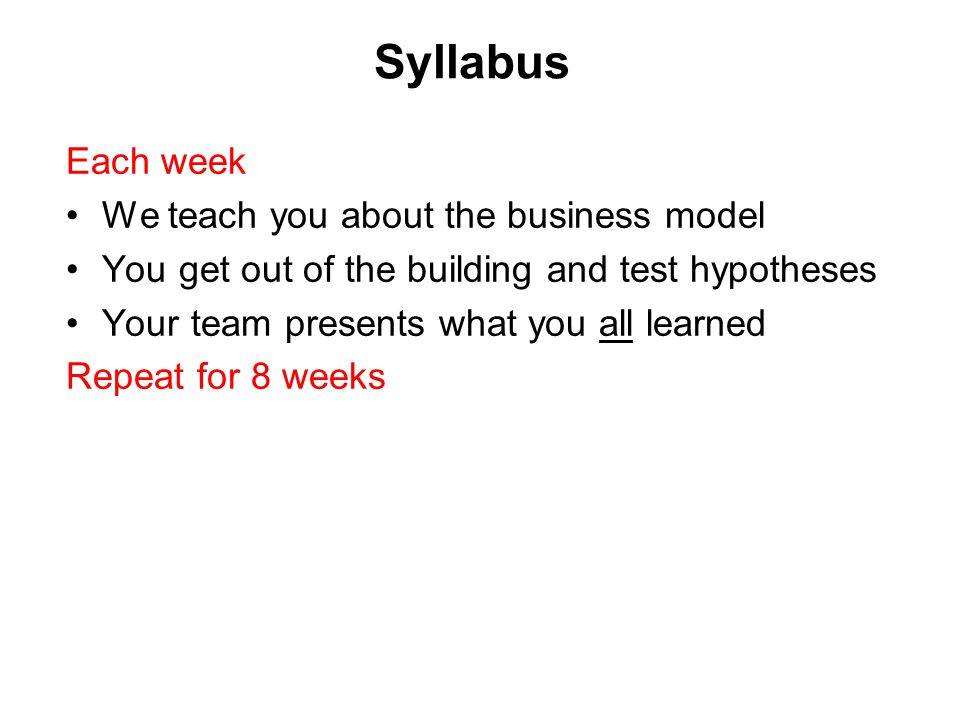 Syllabus

Each week
• We teach you about the business model
• You get out of the building and test hypotheses
• Your team presents what you all learned
Repeat for 8 weeks